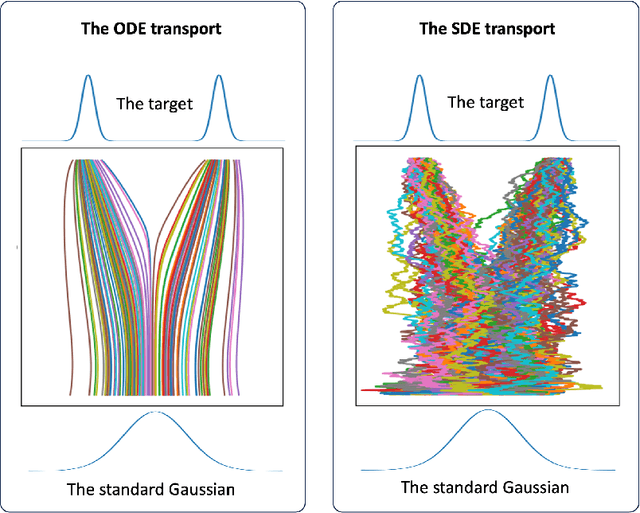 The ODE transport

The target

The standard Gaussian

The SDE transport

The target

The standard Gaussian